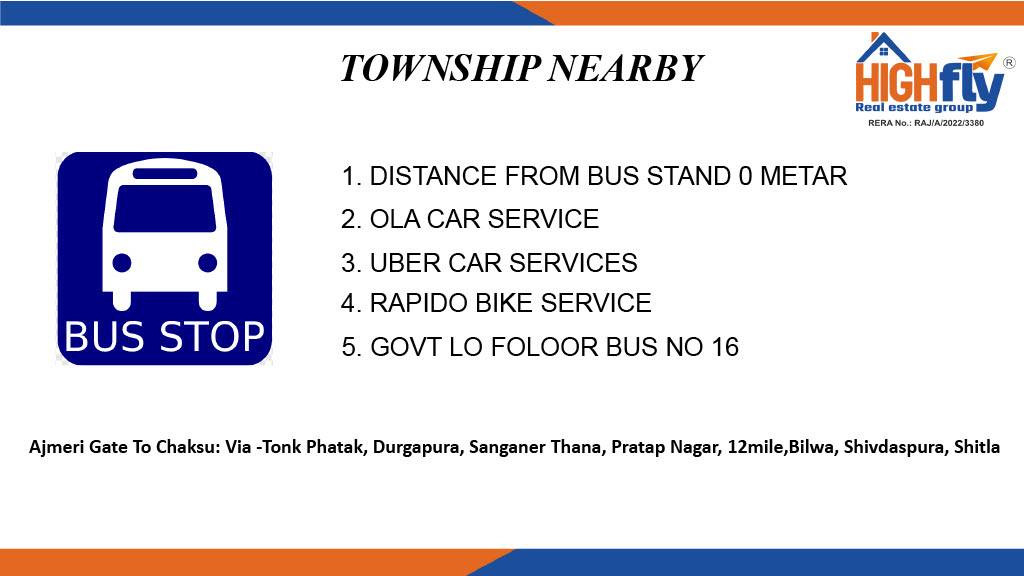 TOWNSHIP NEARBY

HIGHfly ®
Real estate group
RERA No.: RAJ/A/2022/3380

BUS STOP

1. DISTANCE FROM BUS STAND 0 METAR
2. OLA CAR SERVICE
3. UBER CAR SERVICES
4. RAPIDO BIKE SERVICE
5. GOVT LO FOLOOR BUS NO 16

Ajmeri Gate To Chaksu: Via -Tonk Phatak, Durgapura, Sanganer Thana, Pratap Nagar, 12mile,Bilwa, Shivdaspura, Shitla